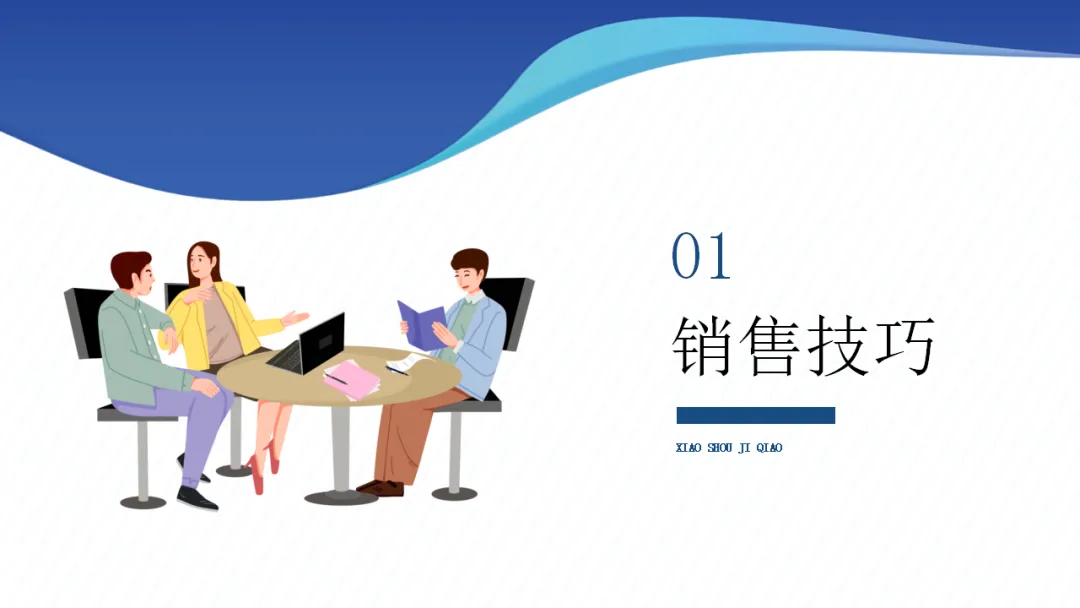 01

销售技巧

XIAO SHOU JI QIAO